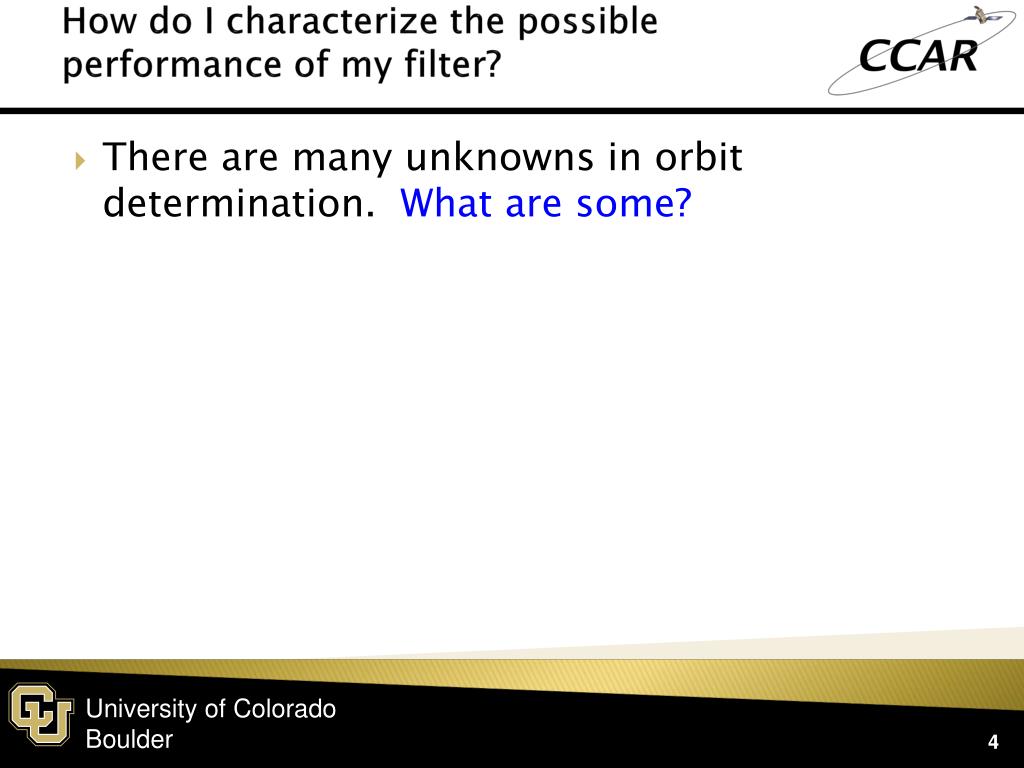 How do I characterize the possible performance of my filter?

CCAR

There are many unknowns in orbit determination. What are some?

CU

University of Colorado Boulder

4